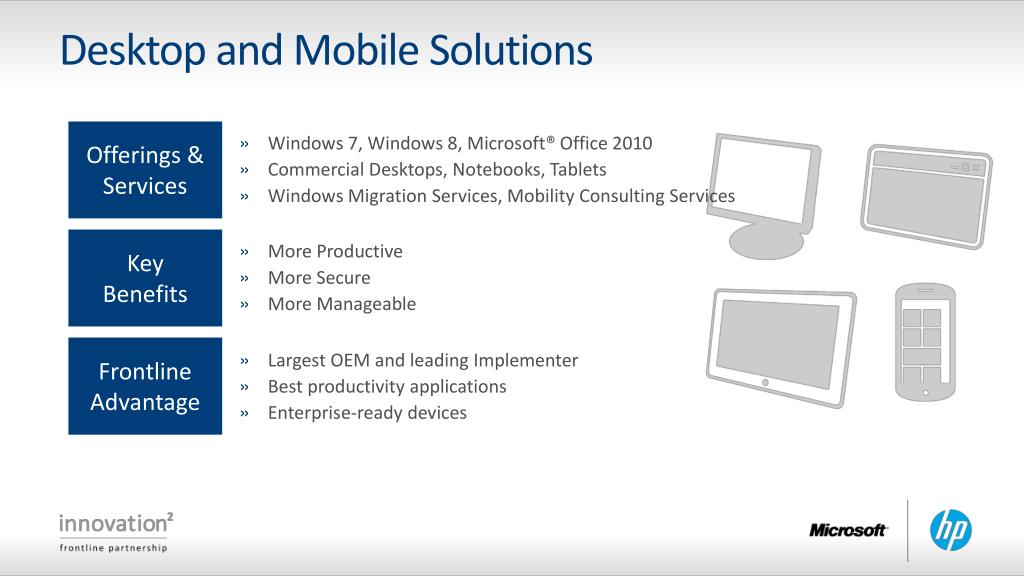 Desktop and Mobile Solutions

Offerings & Services

» Windows 7, Windows 8, Microsoft® Office 2010
» Commercial Desktops, Notebooks, Tablets
» Windows Migration Services, Mobility Consulting Services

Key Benefits

» More Productive
» More Secure
» More Manageable

Frontline Advantage

» Largest OEM and leading Implementer
» Best productivity applications
» Enterprise-ready devices

innovation²
frontline partnership

Microsoft

hp